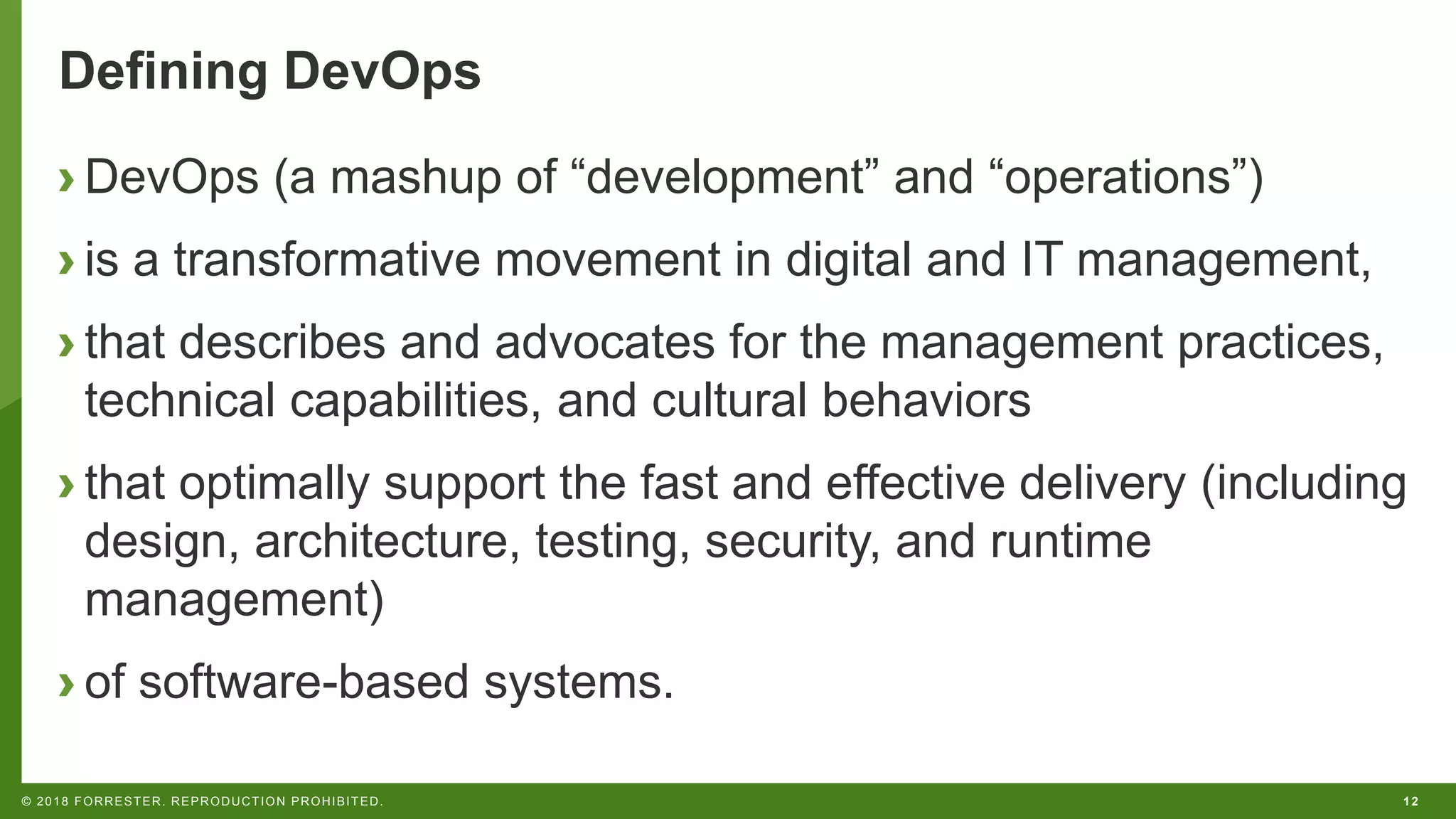 Defining DevOps

› DevOps (a mashup of “development” and “operations”)

› is a transformative movement in digital and IT management,

› that describes and advocates for the management practices, technical capabilities, and cultural behaviors

› that optimally support the fast and effective delivery (including design, architecture, testing, security, and runtime management)

› of software-based systems.

© 2018 FORRESTER. REPRODUCTION PROHIBITED.

12